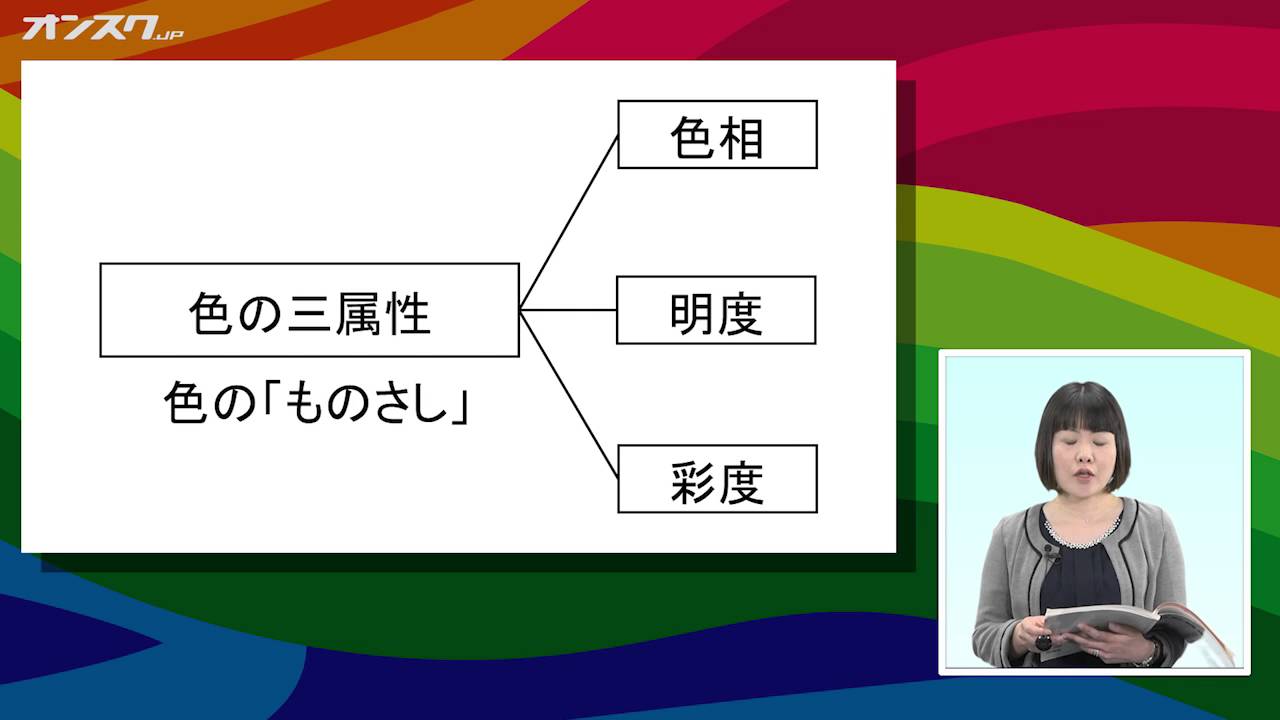 オンスク.JP

色の三属性

色の「ものさし」

色相

明度

彩度